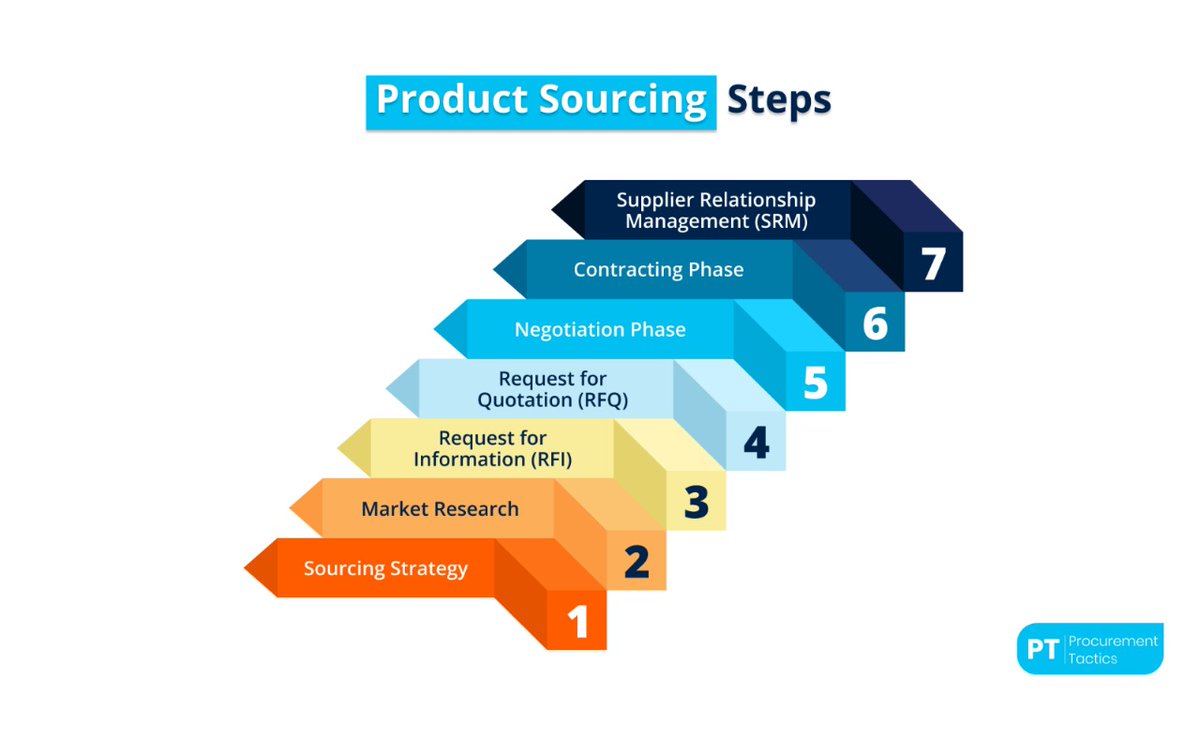 Product Sourcing Steps

Supplier Relationship Management (SRM)
7

Contracting Phase
6

Negotiation Phase
5

Request for Quotation (RFQ)
4

Request for Information (RFI)
3

Market Research
2

Sourcing Strategy
1

PT Procurement Tactics